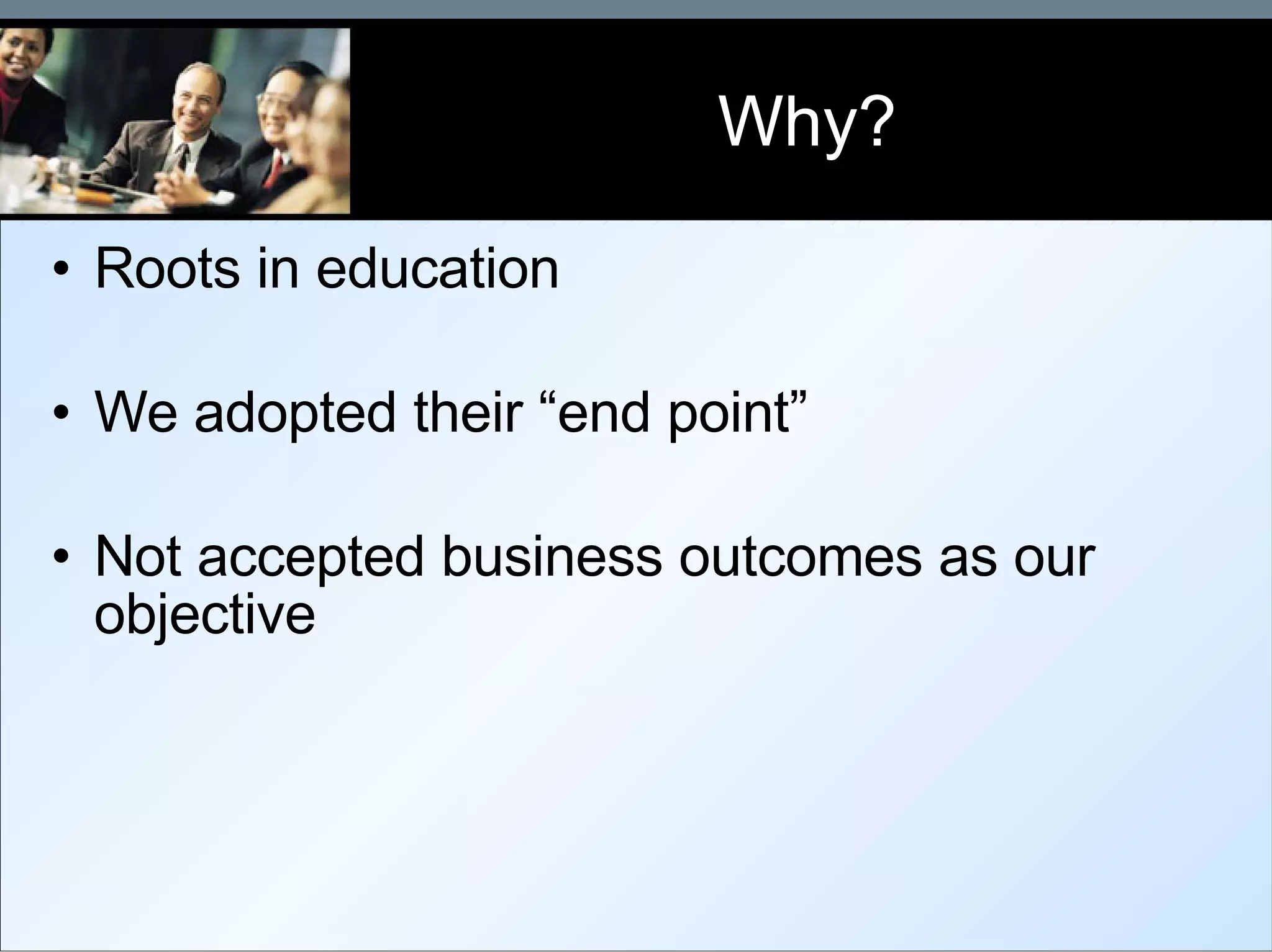 Why?

• Roots in education

• We adopted their “end point”

• Not accepted business outcomes as our objective